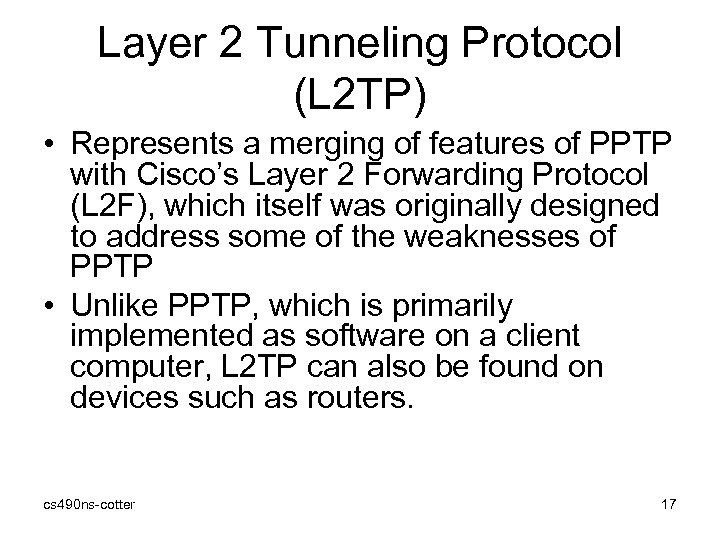 Layer 2 Tunneling Protocol (L2TP)

• Represents a merging of features of PPTP with Cisco's Layer 2 Forwarding Protocol (L2F), which itself was originally designed to address some of the weaknesses of PPTP

• Unlike PPTP, which is primarily implemented as software on a client computer, L2TP can also be found on devices such as routers.

cs490ns-cotter

17